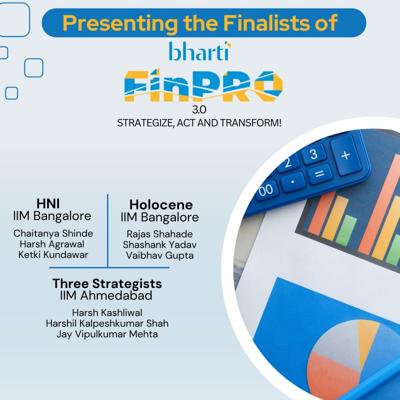 Presenting the Finalists of

bharti

FinPRO

3.0

STRATEGIZE, ACT AND TRANSFORM!

HNI
IIM Bangalore

Chaitanya Shinde
Harsh Agrawal
Ketki Kundawar

Holocene
IIM Bangalore

Rajas Shahade
Shashank Yadav
Vaibhav Gupta

Three Strategists
IIM Ahmedabad

Harsh Kashliwal
Harshil Kalpeshkumar Shah
Jay Vipulkumar Mehta

2 3 +
00 . =